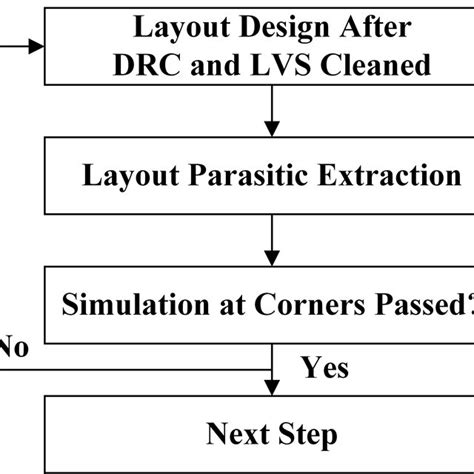 Layout Design After DRC and LVS Cleaned

Layout Parasitic Extraction

Simulation at Corners Passed?

No

Yes

Next Step